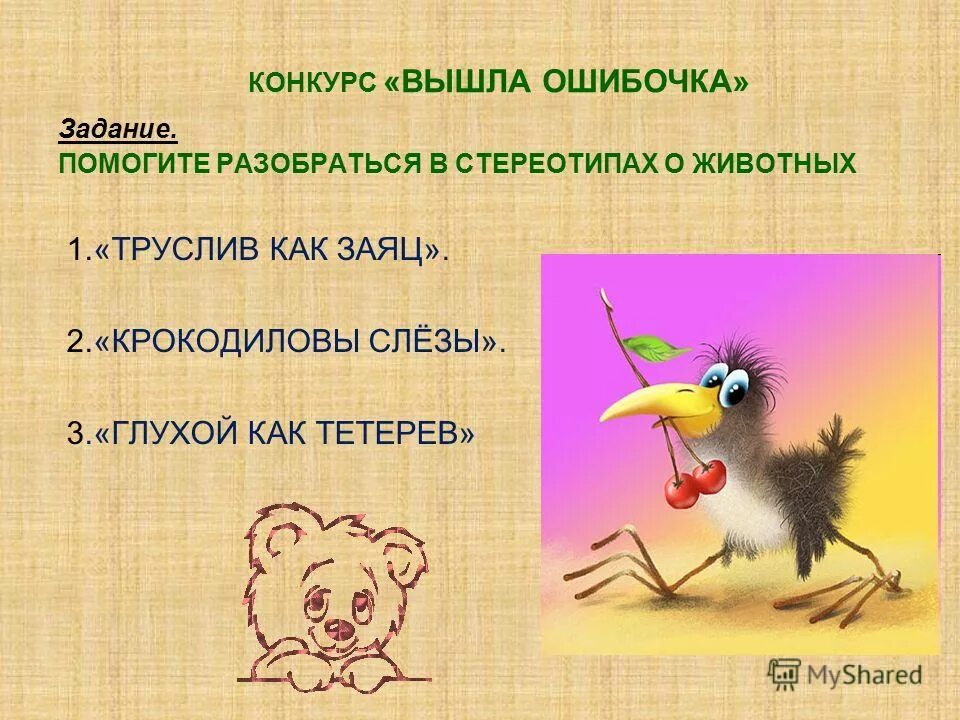 КОНКУРС «ВЫШЛА ОШИБОЧКА»

Задание.
ПОМОГИТЕ РАЗОБРАТЬСЯ В СТЕРЕОТИПАХ О ЖИВОТНЫХ

1.«ТРУСЛИВ КАК ЗАЯЦ».

2.«КРОКОДИЛОВЫ СЛЁЗЫ».

3.«ГЛУХОЙ КАК ТЕТЕРЕВ»

MyShared